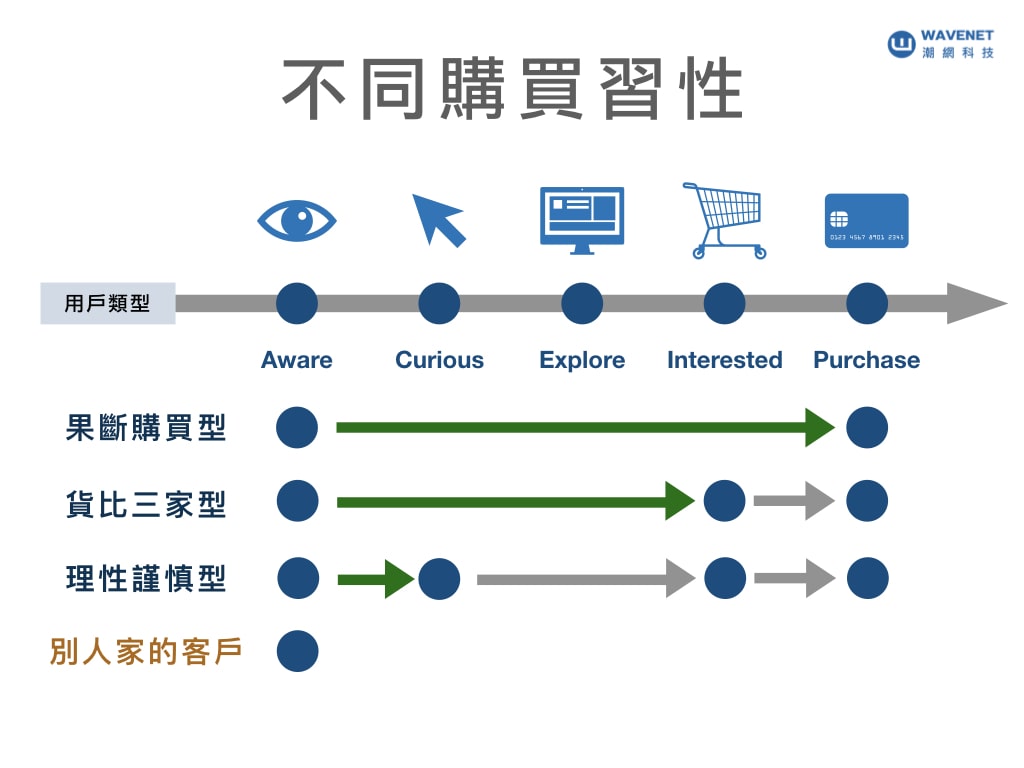 WAVENET
潮網科技

不同購買習性

0123 4567 8901 2345

用戶類型

Aware Curious Explore Interested Purchase

果斷購買型

貨比三家型

理性謹慎型

別人家的客戶